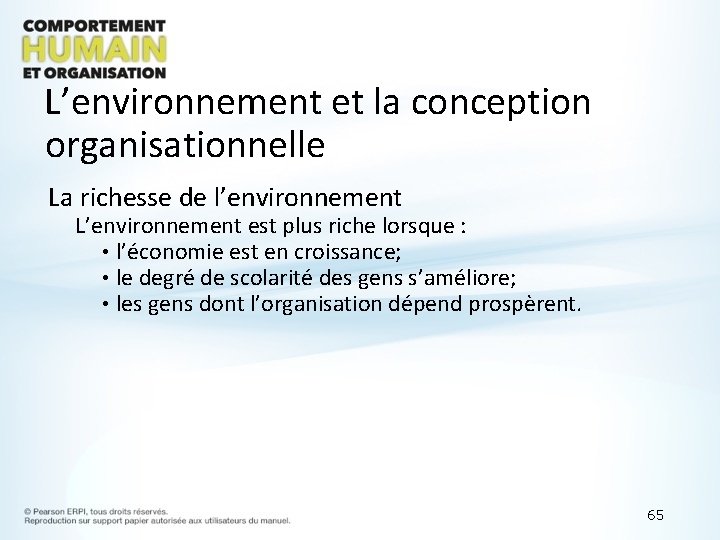 COMPORTEMENT
HUMAIN
ET ORGANISATION

L’environnement et la conception organisationnelle

La richesse de l’environnement

L’environnement est plus riche lorsque :

• l’économie est en croissance;
• le degré de scolarité des gens s’améliore;
• les gens dont l’organisation dépend prospèrent.

© Pearson ERPI, tous droits réservés.
Reproduction sur support papier autorisée aux utilisateurs du manuel.

65